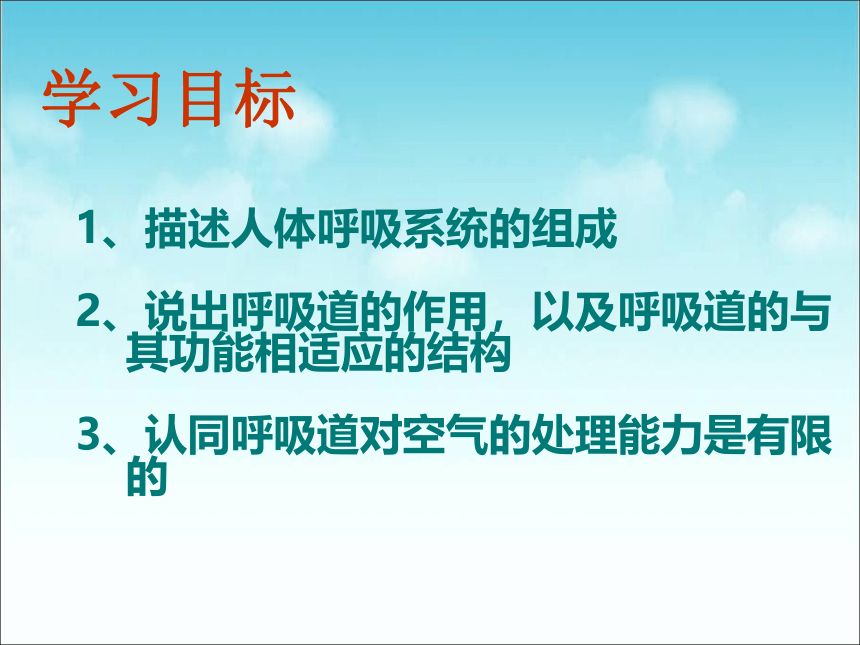 学习目标

1、描述人体呼吸系统的组成

2、说出呼吸道的作用，以及呼吸道的与其功能相适应的结构

3、认同呼吸道对空气的处理能力是有限的